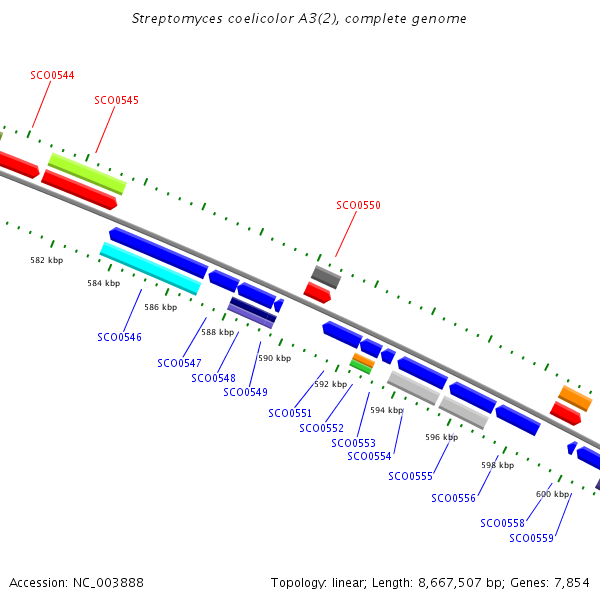 Streptomyces coelicolor A3(2), complete genome

SCO0544

SCO0545

SCO0550

582 kbp

584 kbp

586 kbp

588 kbp

590 kbp

592 kbp

594 kbp

596 kbp

598 kbp

600 kbp

SCO0546

SCO0547

SCO0548

SCO0549

SCO0551

SCO0552

SCO0553

SCO0554

SCO0555

SCO0556

SCO0558

SCO0559

Accession: NC_003888

Topology: linear; Length: 8,667,507 bp; Genes: 7,854